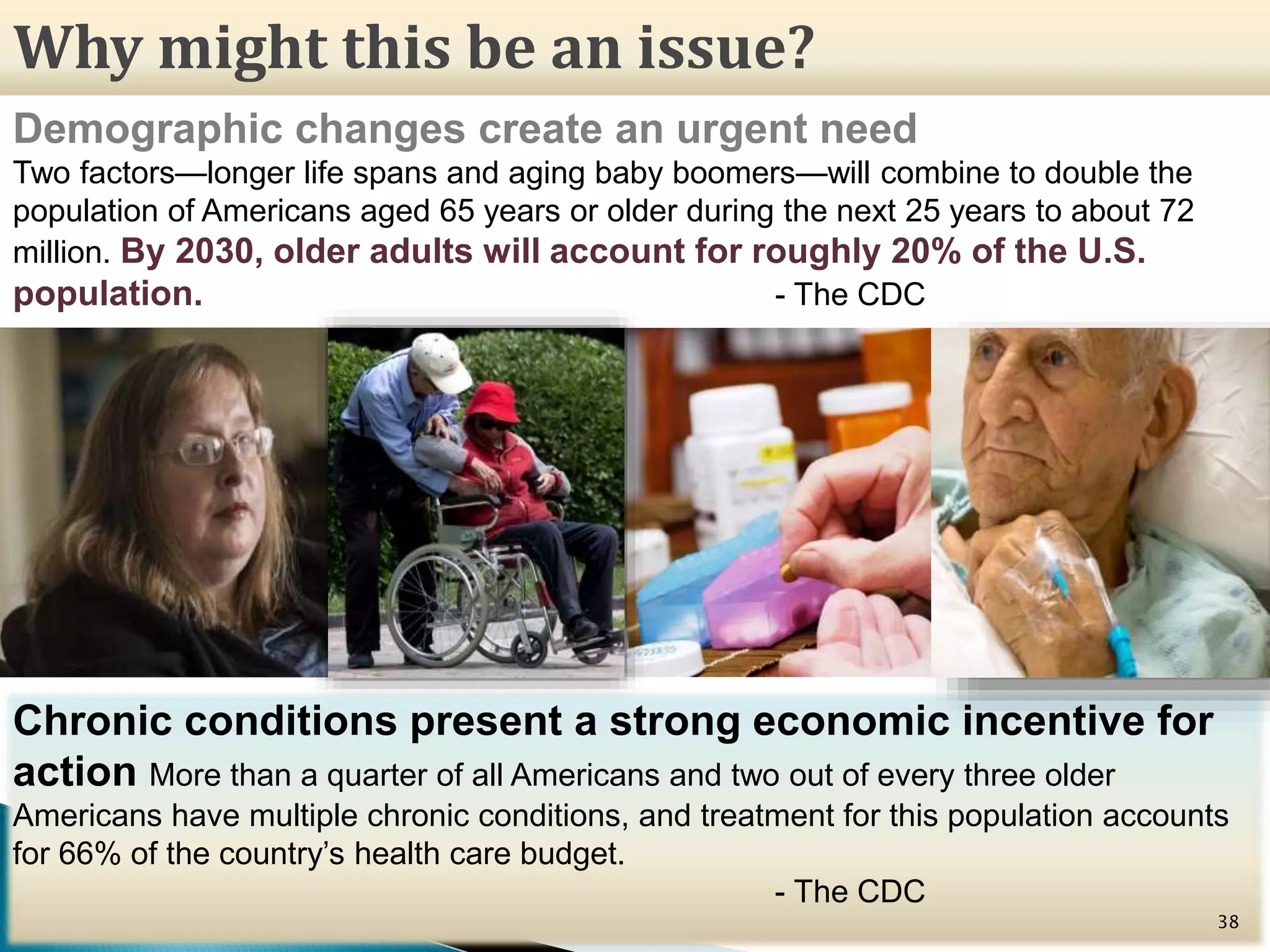 Why might this be an issue?

Demographic changes create an urgent need
Two factors—longer life spans and aging baby boomers—will combine to double the population of Americans aged 65 years or older during the next 25 years to about 72 million. By 2030, older adults will account for roughly 20% of the U.S. population. - The CDC

Chronic conditions present a strong economic incentive for action More than a quarter of all Americans and two out of every three older Americans have multiple chronic conditions, and treatment for this population accounts for 66% of the country's health care budget.
- The CDC

38